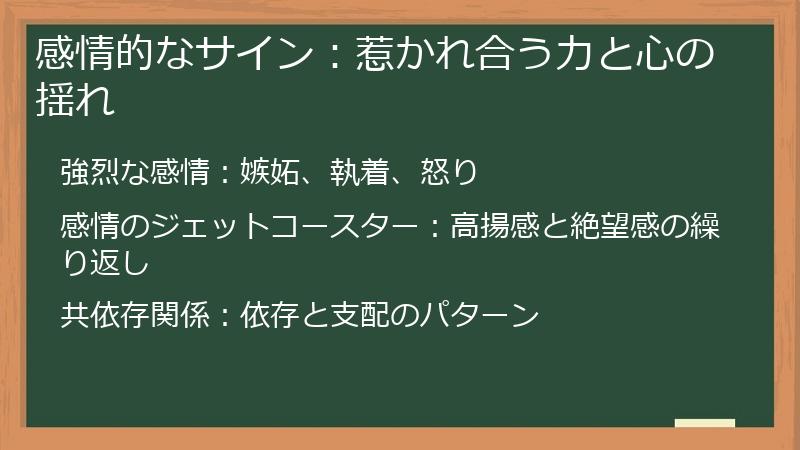 感情的なサイン：惹かれ合う力と心の揺れ

強烈な感情：嫉妬、執着、怒り

感情のジェットコースター：高揚感と絶望感の繰り返し

共依存関係：依存と支配のパターン